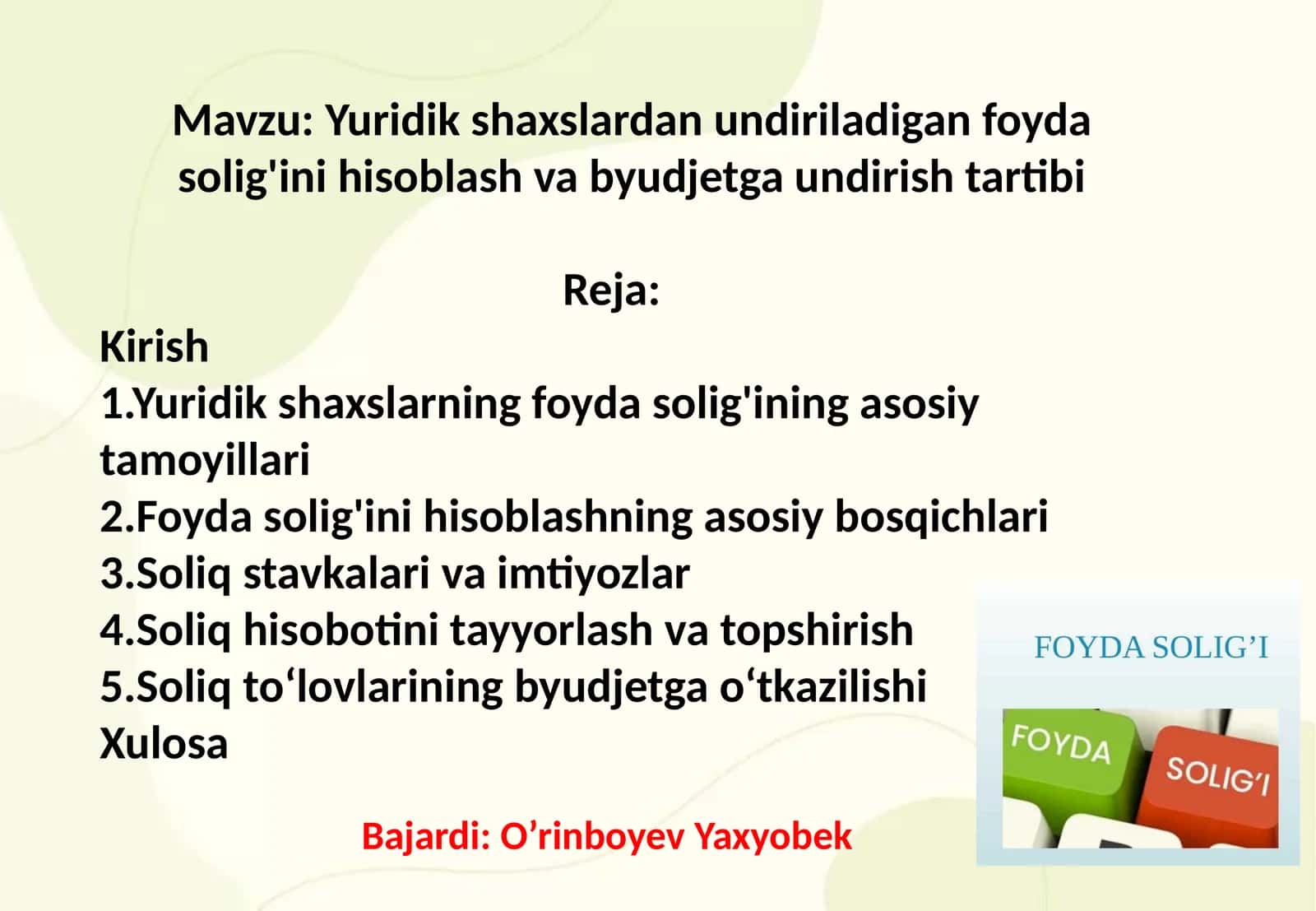 Mavzu: Yuridik shaxslardan undiriladigan foyda solig'ini hisoblash va byudjetga undirish tartibi

Reja:

Kirish
1.Yuridik shaxslarning foyda solig'ining asosiy tamoyillari
2.Foyda solig'ini hisoblashning asosiy bosqichlari
3.Soliq stavkalari va imtiyozlar
4.Soliq hisobotini tayyorlash va topshirish
5.Soliq to‘lovlarining byudjetga o‘tkazilishi
Xulosa

Bajardi: O’rinboyev Yaxyobek

FOYDA SOLIG’I

FOYDA

SOLIG’I